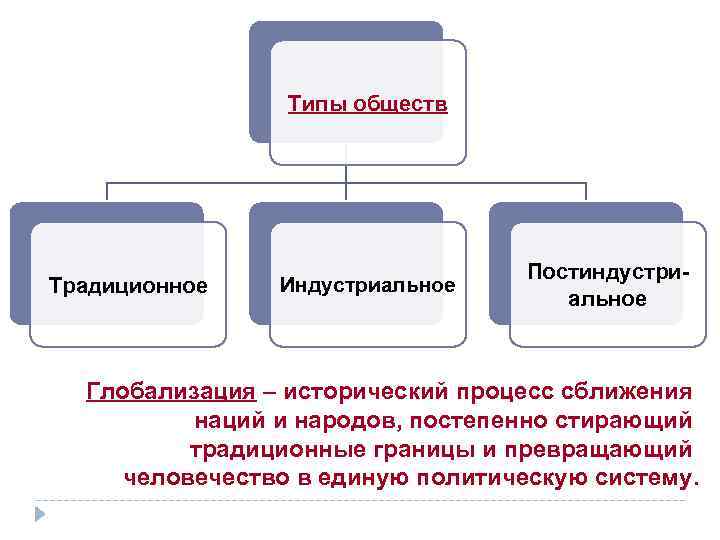 Типы обществ

Традиционное

Индустриальное

Постиндустриальное

Глобализация – исторический процесс сближения наций и народов, постепенно стирающий традиционные границы и превращающий человечество в единую политическую систему.